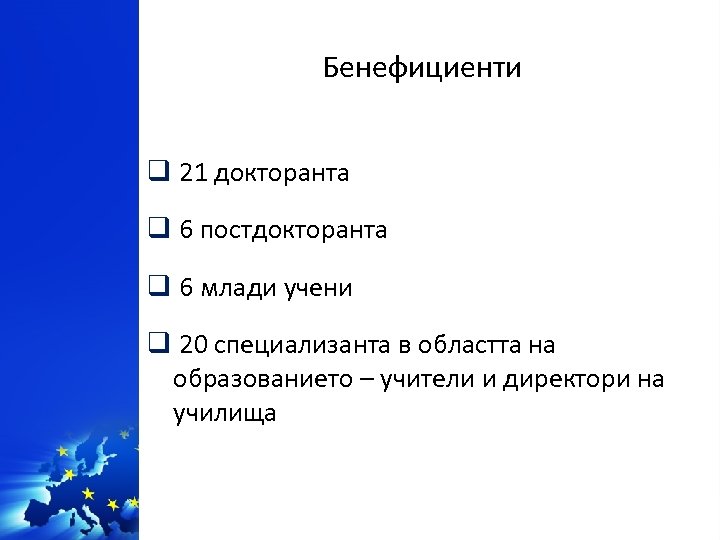 Бенефициенти

❑ 21 докторанта

❑ 6 постдокторанта

❑ 6 млади учени

❑ 20 специализанта в областта на образованието – учители и директори на училища